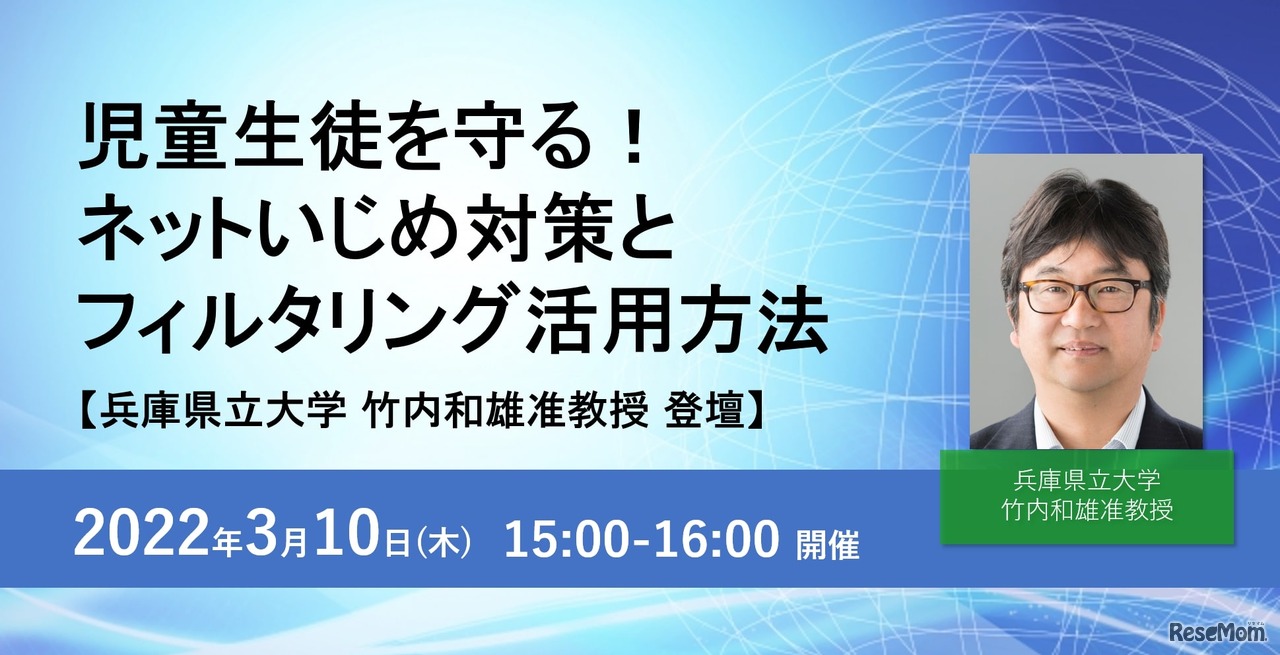 児童生徒を守る！
ネットいじめ対策と
フィルタリング活用方法

【兵庫県立大学 竹内和雄准教授 登壇】

兵庫県立大学
竹内和雄准教授

2022年3月10日(木) 15:00-16:00 開催

ReseMom